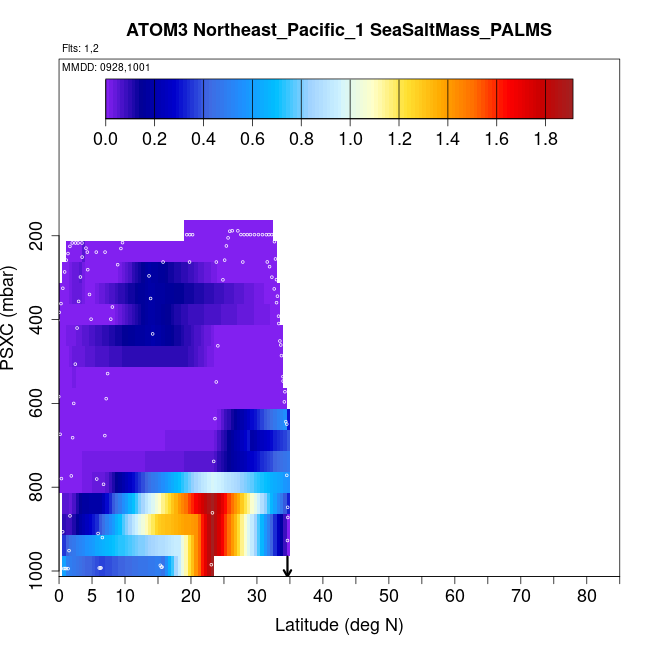 ATOM3 Northeast_Pacific_1 SeaSaltMass_PALMS

Flts: 1,2

MMDD: 0928,1001

0.0 0.2 0.4 0.6 0.8 1.0 1.2 1.4 1.6 1.8

PSXC (mbar)

200
400
600
800
1000

0 5 10 20 30 40 50 60 70 80

Latitude (deg N)